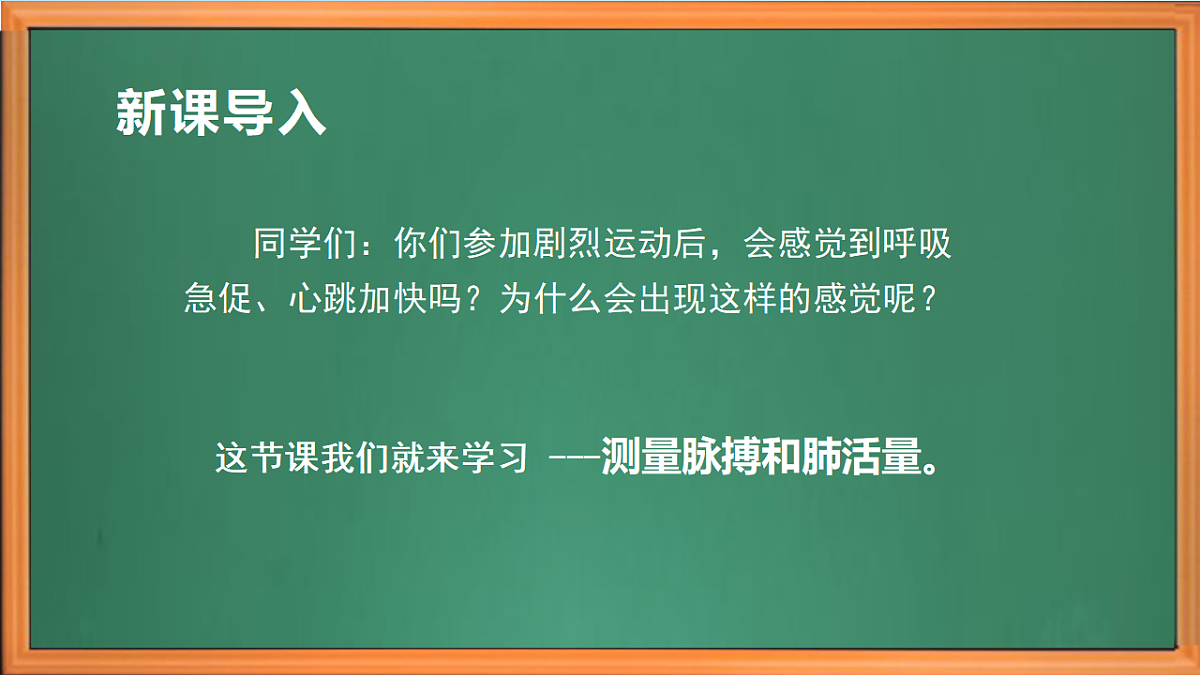 新课导入

同学们：你们参加剧烈运动后，会感觉到呼吸急促、心跳加快吗？为什么会出现这样的感觉呢？

这节课我们就来学习 ---测量脉搏和肺活量。